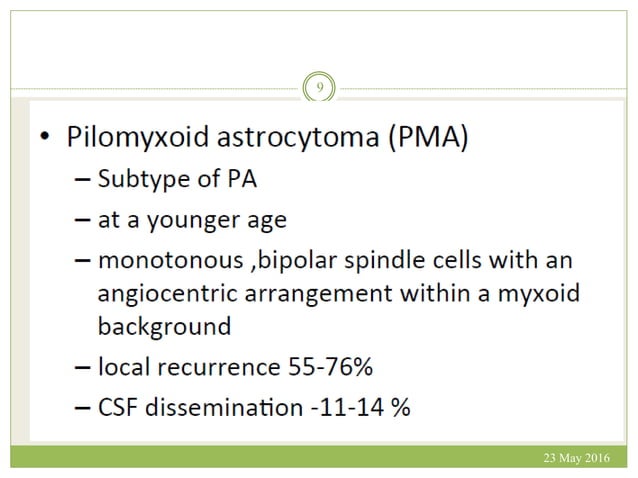 9

• Pilomyxoid astrocytoma (PMA)
– Subtype of PA
– at a younger age
– monotonous ,bipolar spindle cells with an angiocentric arrangement within a myxoid background
– local recurrence 55-76%
– CSF dissemination -11-14 %

23 May 2016